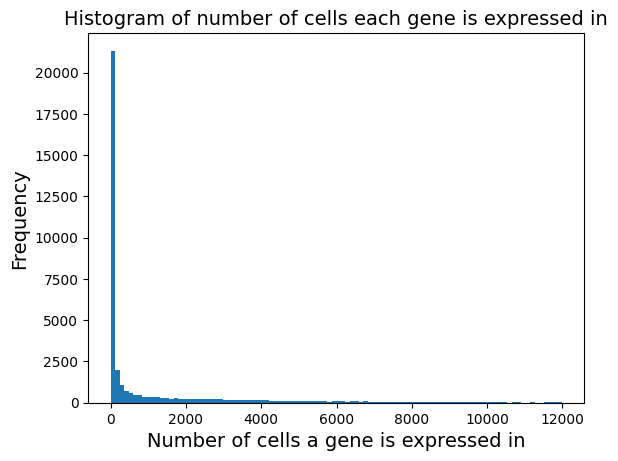 Histogram of number of cells each gene is expressed in

Frequency

20000
17500
15000
12500
10000
7500
5000
2500
0

0
2000
4000
6000
8000
10000
12000

Number of cells a gene is expressed in